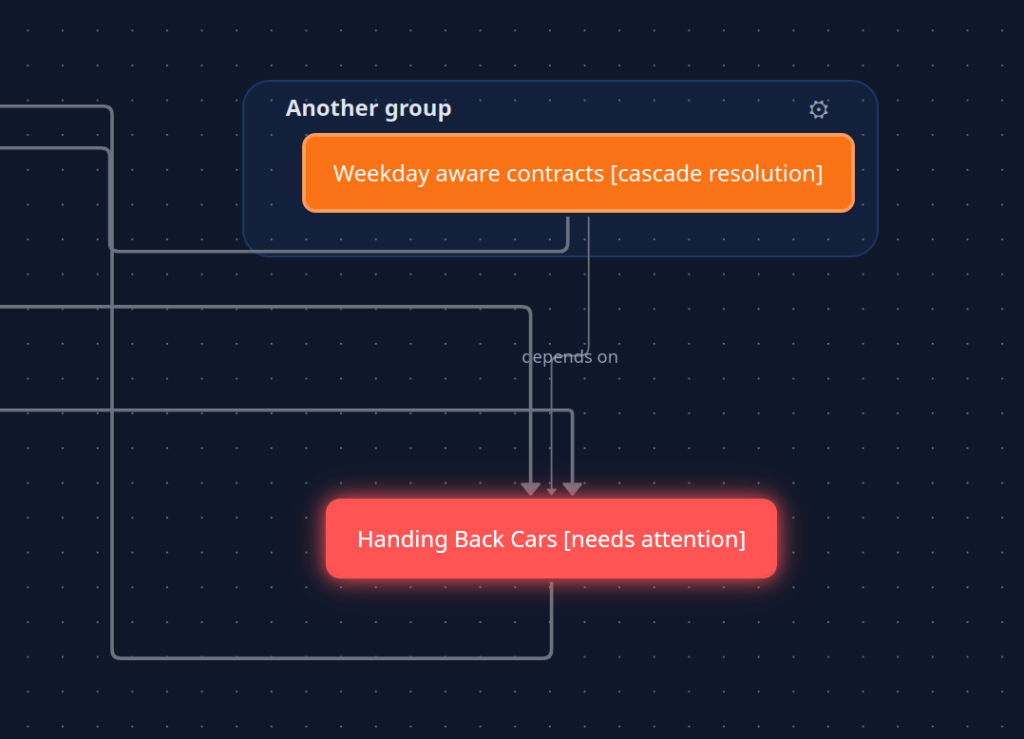 Another group

Weekday aware contracts [cascade resolution]

depends on

Handing Back Cars [needs attention]